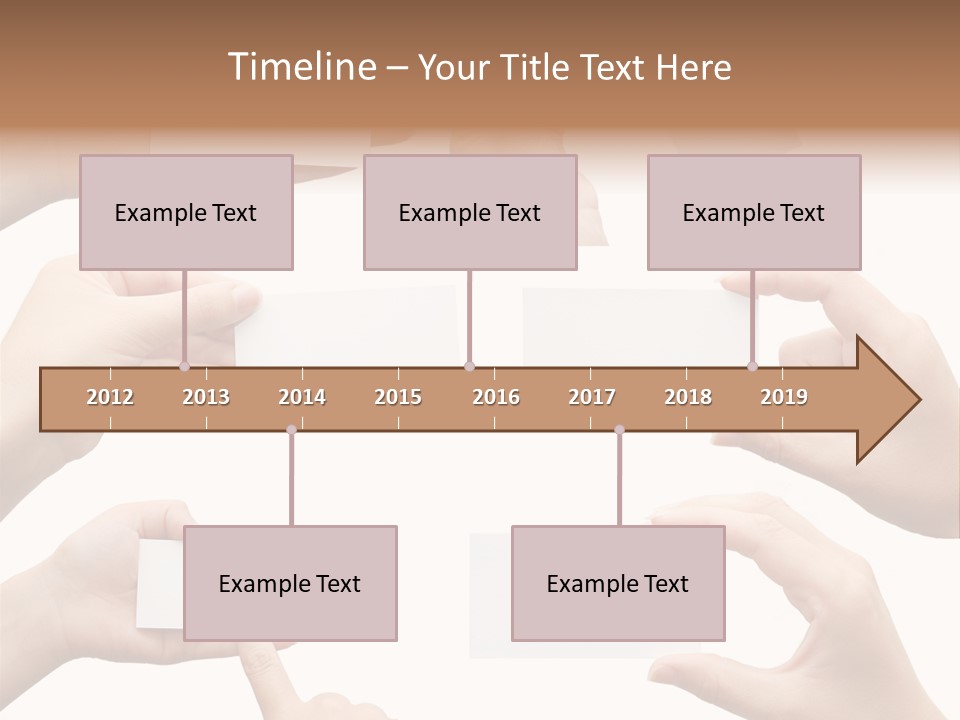 Timeline – Your Title Text Here

Example Text

Example Text

Example Text

2012 2013 2014 2015 2016 2017 2018 2019

Example Text

Example Text